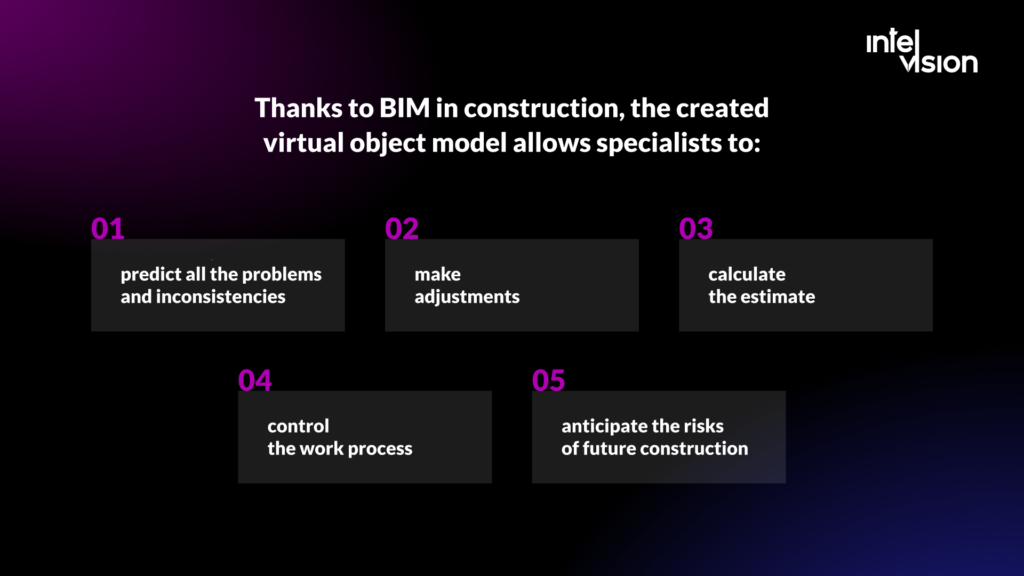 intel vision

Thanks to BIM in construction, the created virtual object model allows specialists to:

01

predict all the problems and inconsistencies

02

make adjustments

03

calculate the estimate

04

control the work process

05

anticipate the risks of future construction